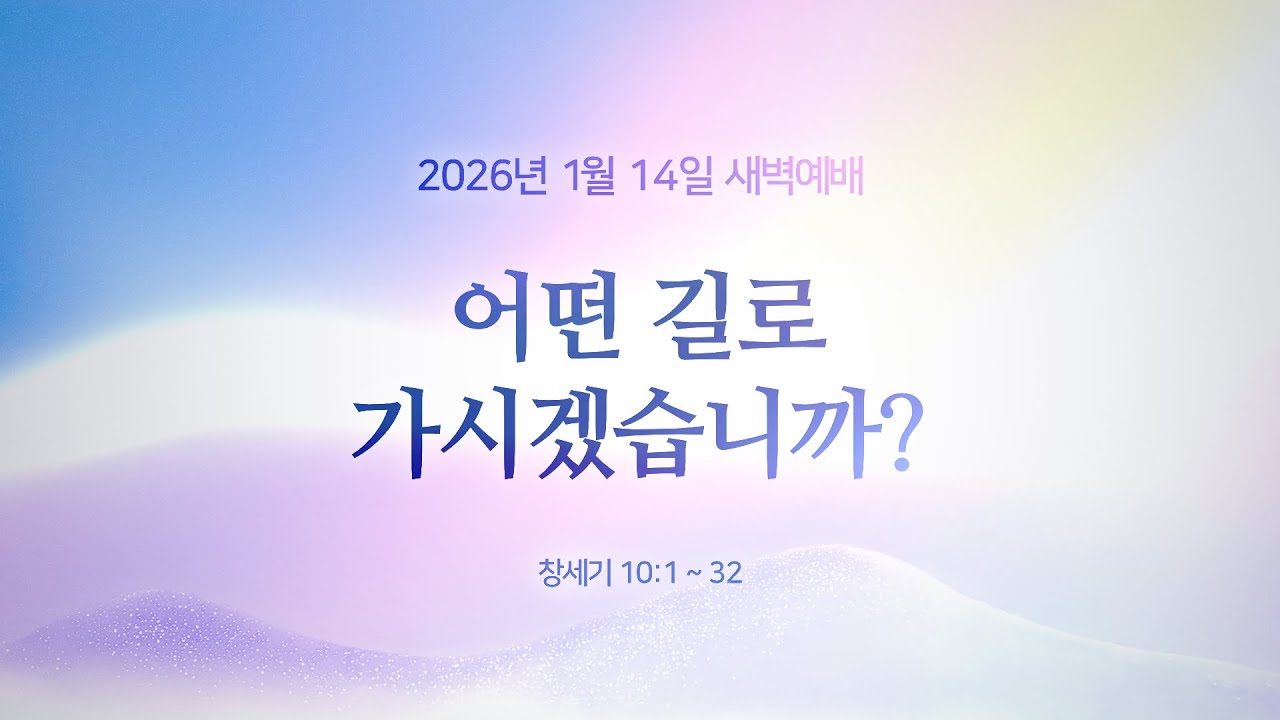 2026년 1월 14일 새벽예배

어떤 길로
가시겠습니까?

창세기 10:1 ~ 32